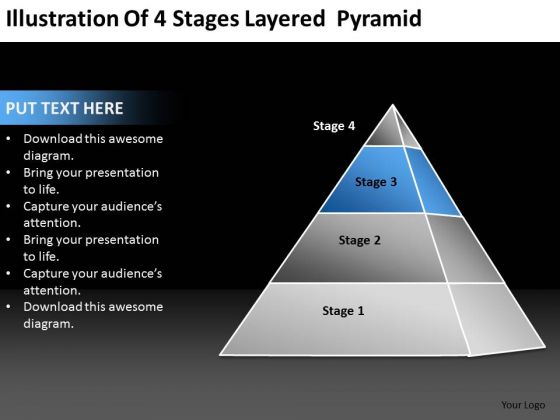 Illustration Of 4 Stages Layered Pyramid

PUT TEXT HERE

• Download this awesome diagram.
• Bring your presentation to life.
• Capture your audience's attention.
• Bring your presentation to life.
• Capture your audience's attention.
• Download this awesome diagram.

Stage 4
Stage 3
Stage 2
Stage 1

Your Logo